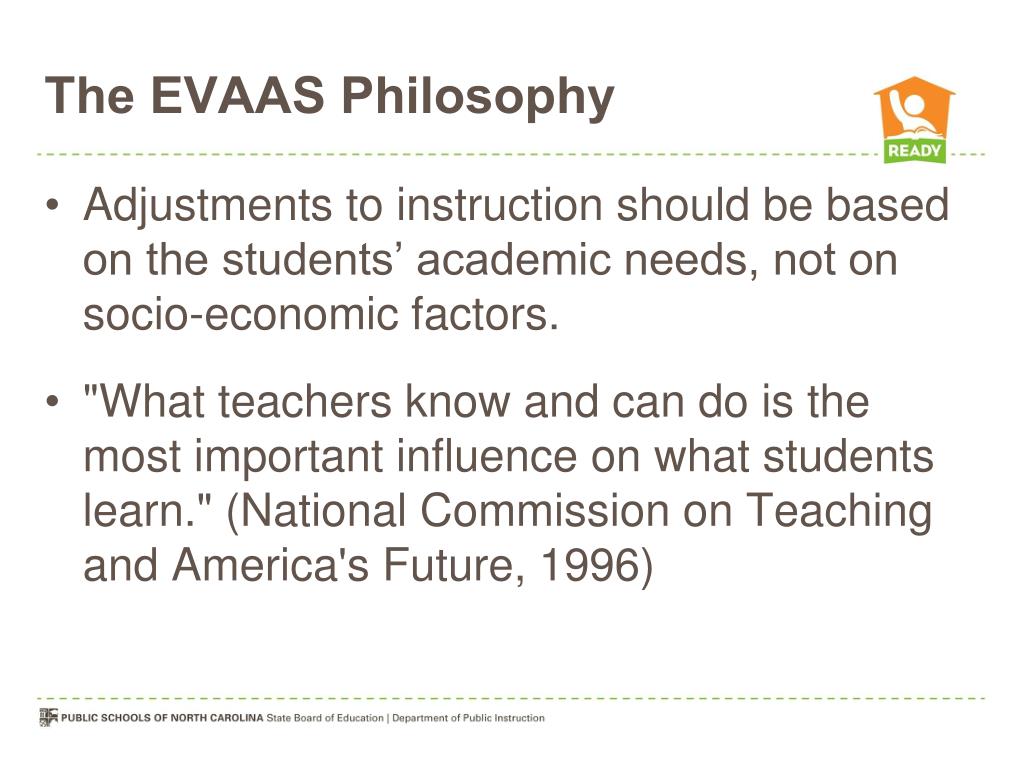 The EVAAS Philosophy

READY

• Adjustments to instruction should be based on the students’ academic needs, not on socio-economic factors.

• "What teachers know and can do is the most important influence on what students learn." (National Commission on Teaching and America's Future, 1996)

PUBLIC SCHOOLS OF NORTH CAROLINA State Board of Education | Department of Public Instruction